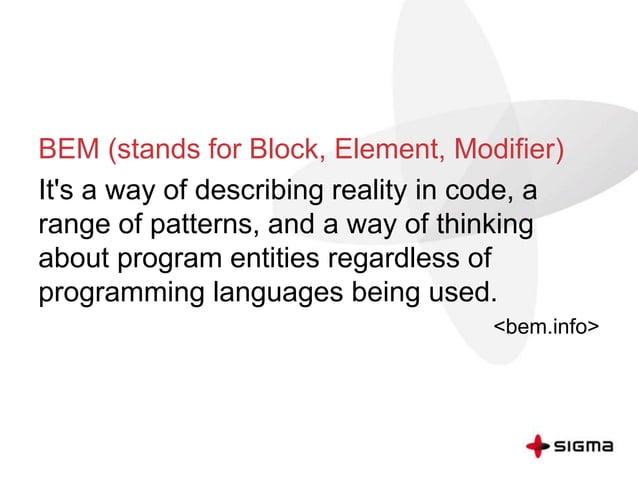 BEM (stands for Block, Element, Modifier)

It's a way of describing reality in code, a range of patterns, and a way of thinking about program entities regardless of programming languages being used.

<bem.info>

SIGMA